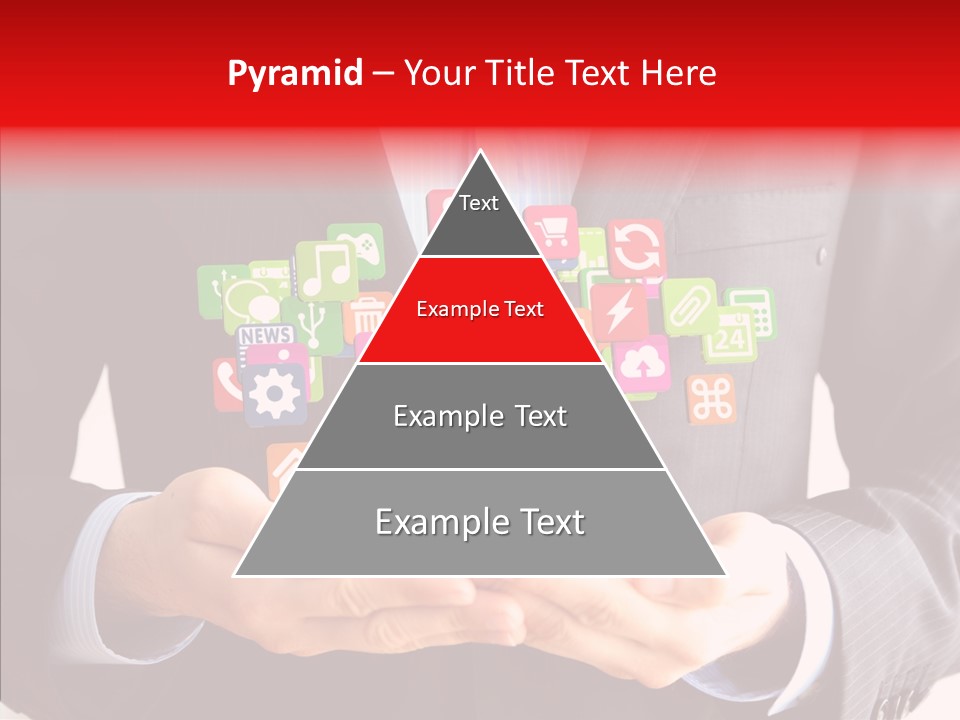 Pyramid – Your Title Text Here

Text

Example Text

Example Text

Example Text

NEWS

24